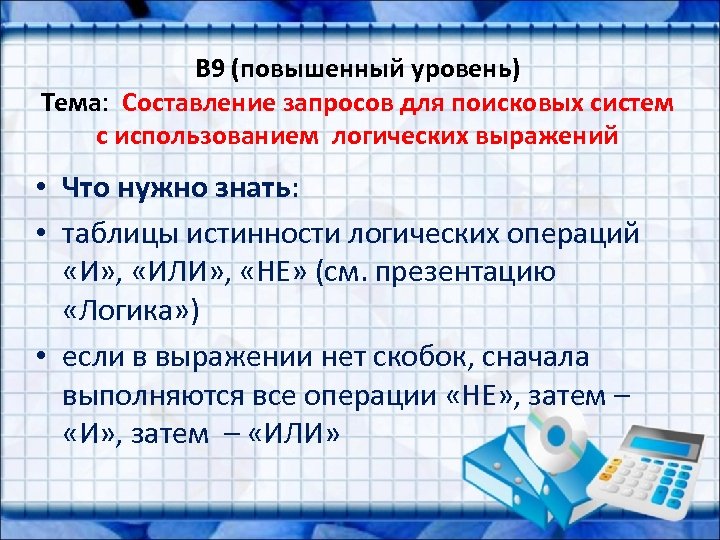 B9 (повышенный уровень)
Тема: Составление запросов для поисковых систем с использованием логических выражений

• Что нужно знать:
• таблицы истинности логических операций «И», «ИЛИ», «НЕ» (см. презентацию «Логика»)
• если в выражении нет скобок, сначала выполняются все операции «НЕ», затем – «И», затем – «ИЛИ»